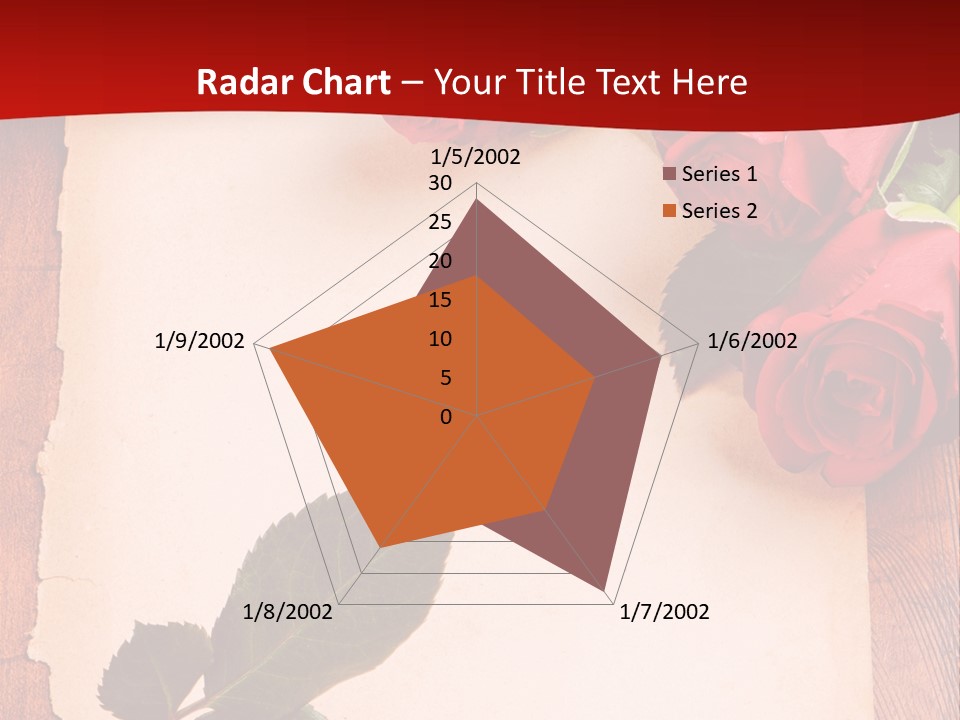 Radar Chart – Your Title Text Here

1/5/2002
30
25
20
15
10
5
0
1/6/2002
1/7/2002
1/8/2002
1/9/2002

Series 1
Series 2